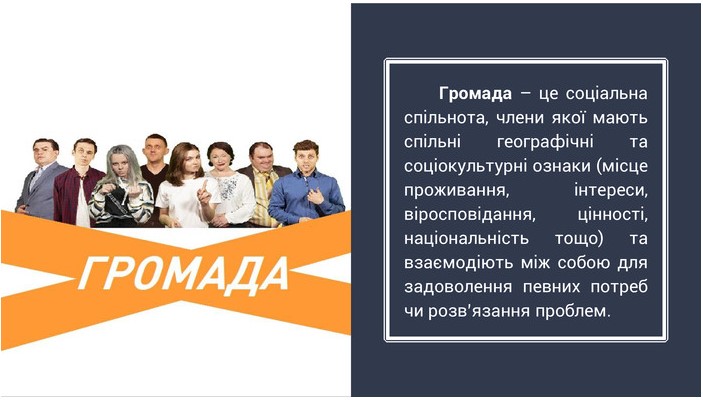 ГРОМАДА

Громада – це соціальна спільнота, члени якої мають спільні географічні та соціокультурні ознаки (місце проживання, інтереси, віросповідання, цінності, національність тощо) та взаємодіють між собою для задоволення певних потреб чи розв'язання проблем.